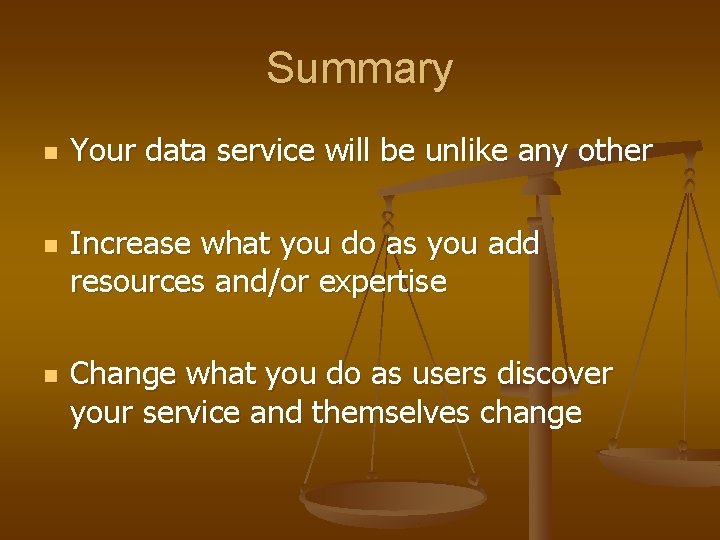 Summary

- Your data service will be unlike any other

- Increase what you do as you add resources and/or expertise

- Change what you do as users discover your service and themselves change